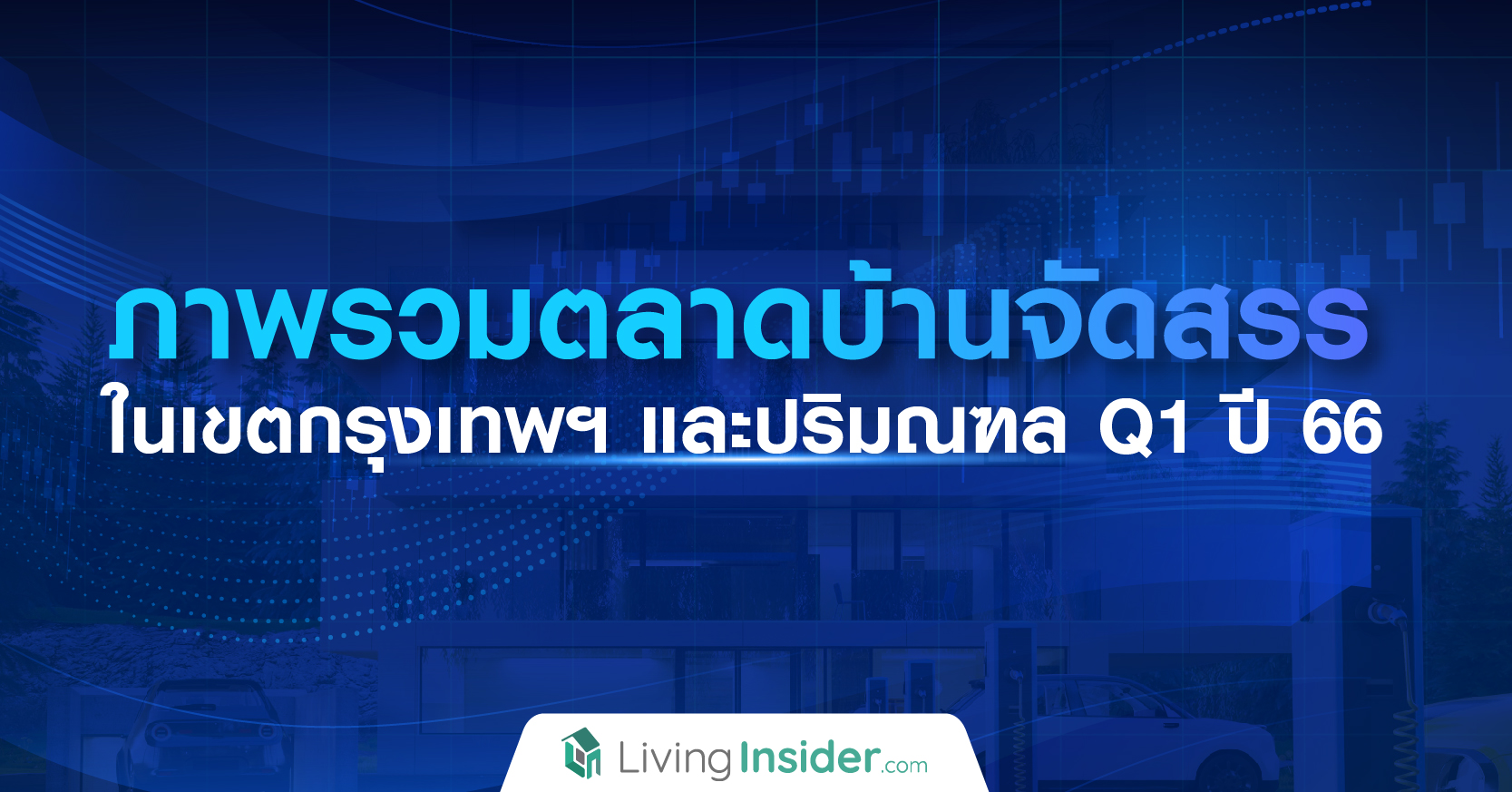 ภาพรวมตลาดบ้านจัดสรร
ในเขตกรุงเทพฯ และปริมณฑล Q1 ปี 66

LivingInsider.com